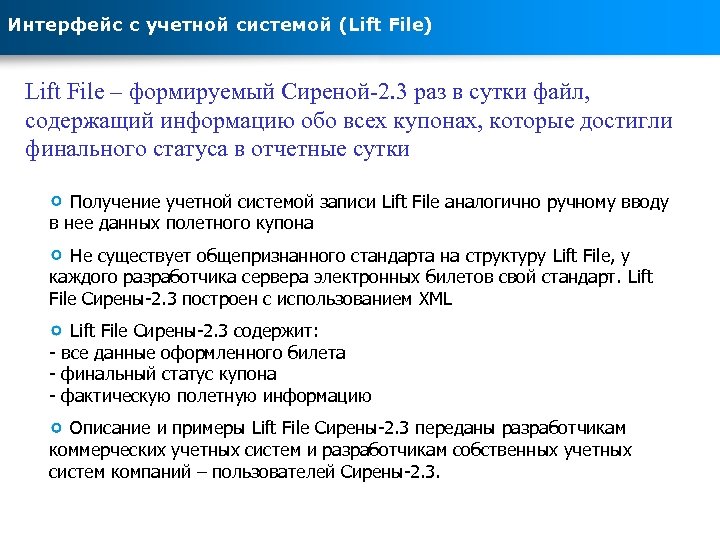 Интерфейс с учетной системой (Lift File)

Lift File – формируемый Сиреной-2.3 раз в сутки файл, содержащий информацию обо всех купонах, которые достигли финального статуса в отчетные сутки

Получение учетной системой записи Lift File аналогично ручному вводу в нее данных полетного купона

Не существует общепризнанного стандарта на структуру Lift File, у каждого разработчика сервера электронных билетов свой стандарт. Lift File Сирены-2.3 построен с использованием XML

Lift File Сирены-2.3 содержит:
- все данные оформленного билета
- финальный статус купона
- фактическую полетную информацию

Описание и примеры Lift File Сирены-2.3 переданы разработчикам коммерческих учетных систем и разработчикам собственных учетных систем компаний – пользователей Сирены-2.3.